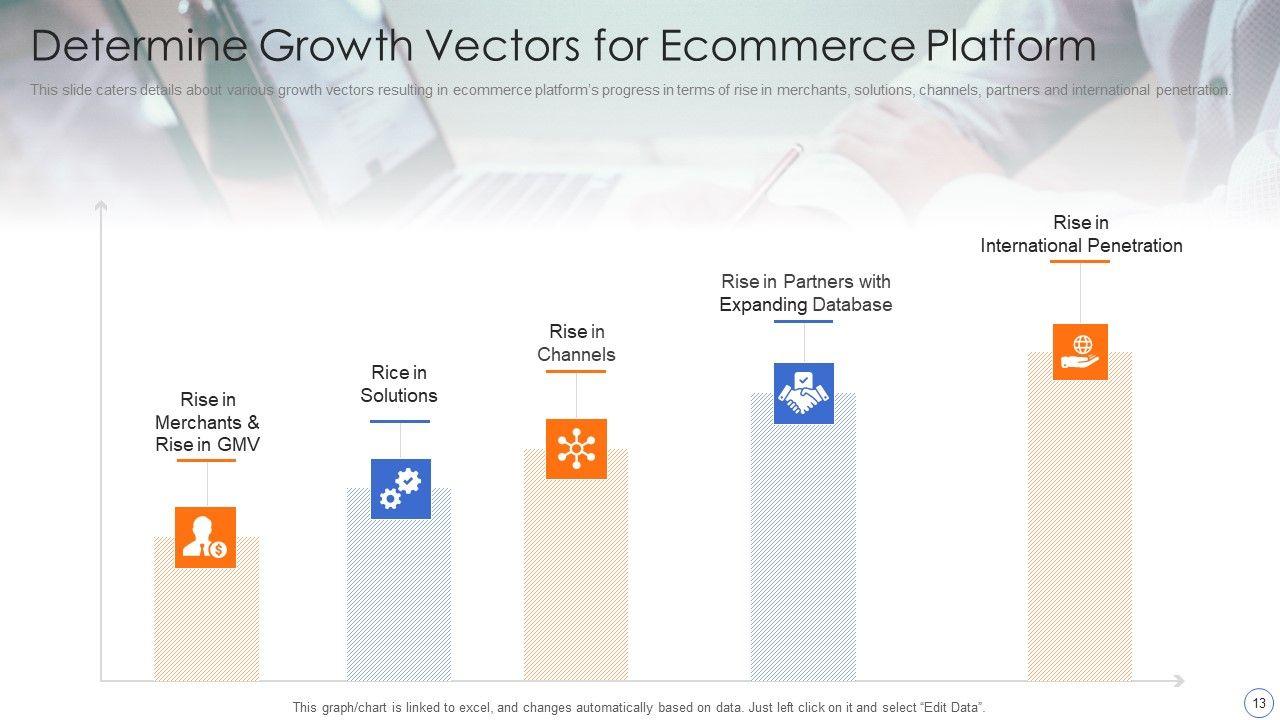 Determine Growth Vectors for Ecommerce Platform

This slide caters details about various growth vectors resulting in ecommerce platform's progress in terms of rise in merchants, solutions, channels, partners and international penetration.

Rise in Merchants & Rise in GMV

Rice in Solutions

Rise in Channels

Rise in Partners with Expanding Database

Rise in International Penetration

This graph/chart is linked to excel, and changes automatically based on data. Just left click on it and select "Edit Data".

13